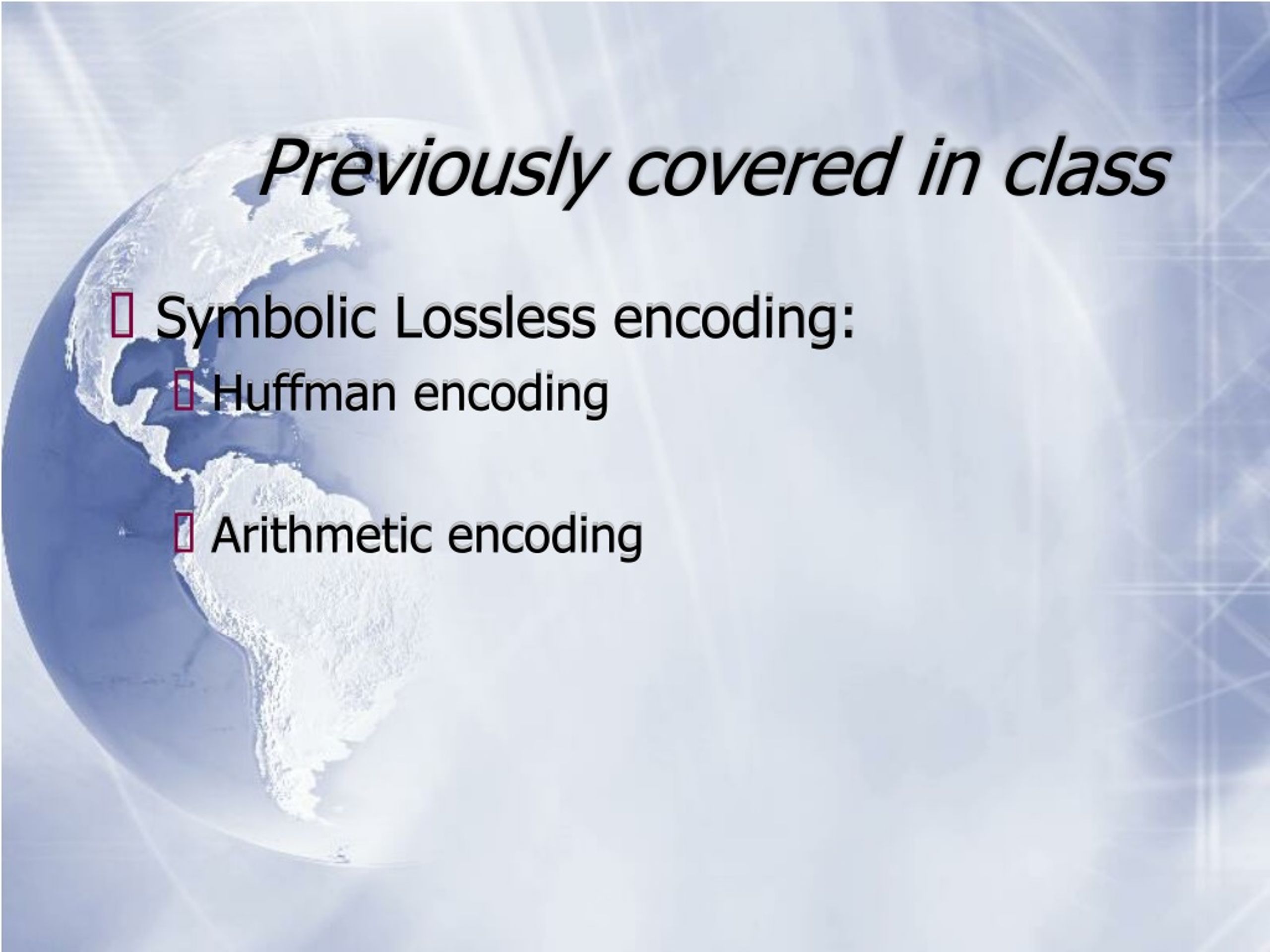 Previously covered in class

Symbolic Lossless encoding:

Huffman encoding

Arithmetic encoding